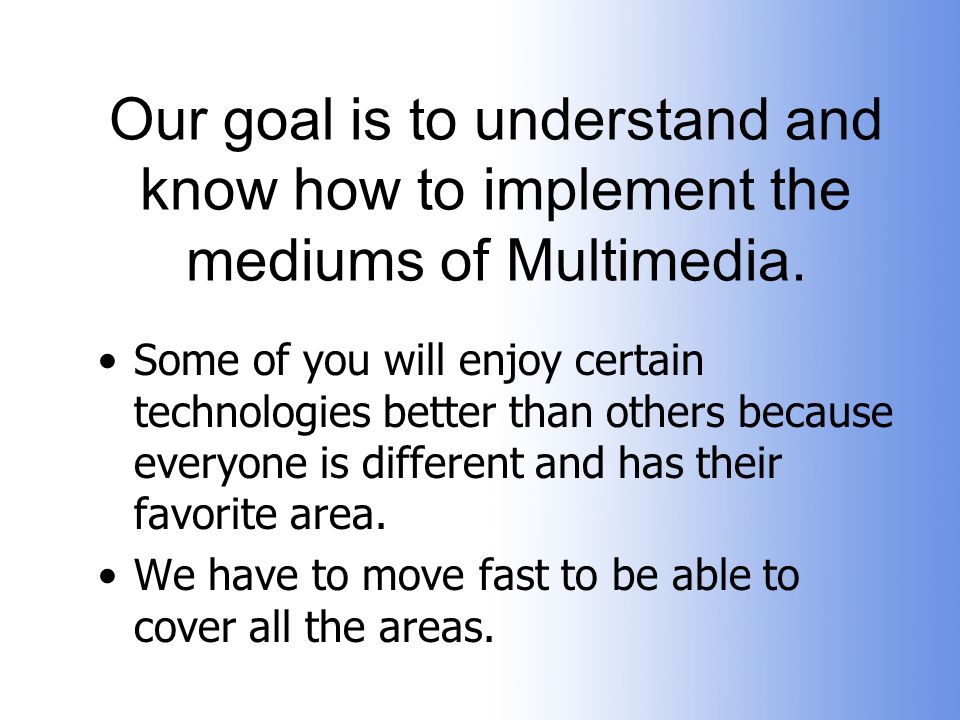 Our goal is to understand and know how to implement the mediums of Multimedia.

• Some of you will enjoy certain technologies better than others because everyone is different and has their favorite area.
• We have to move fast to be able to cover all the areas.